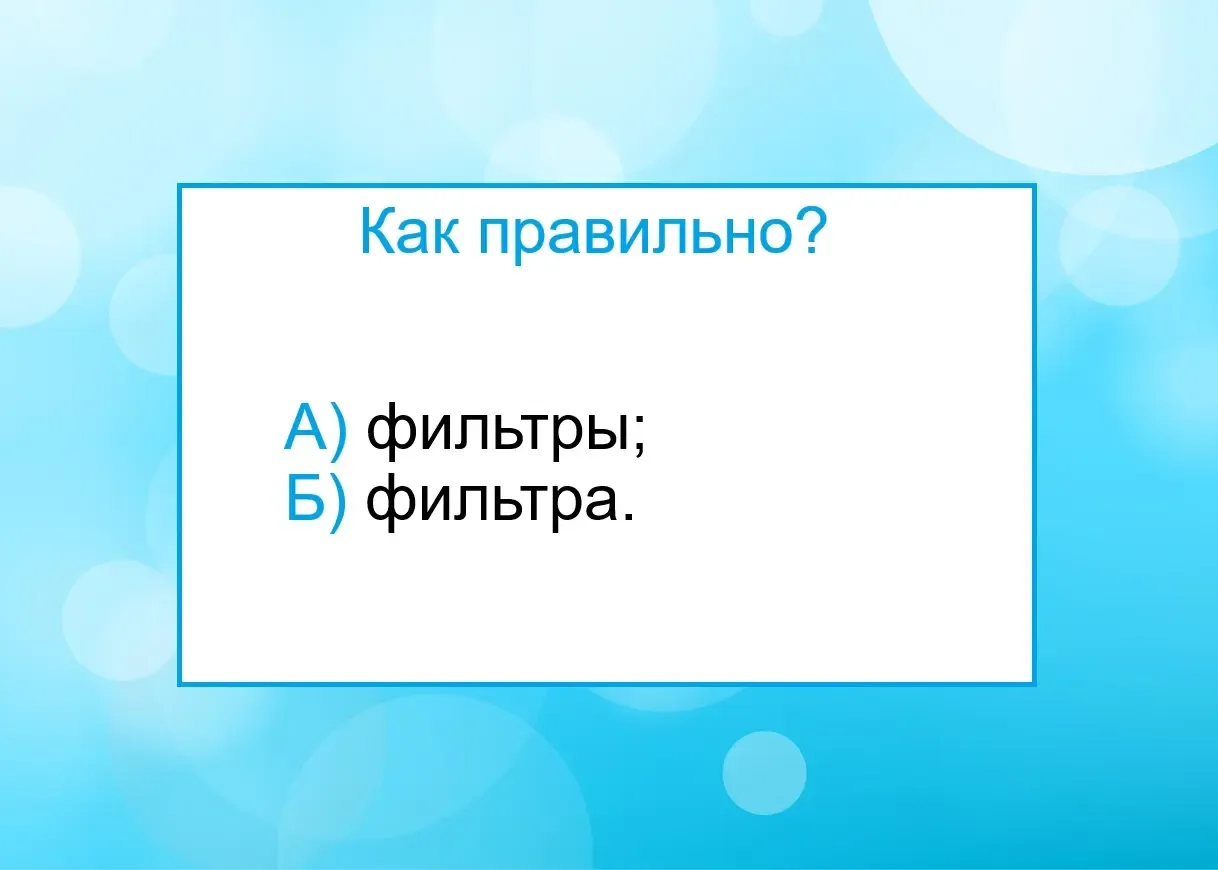 Как правильно?

А) фильтры;
Б) фильтра.